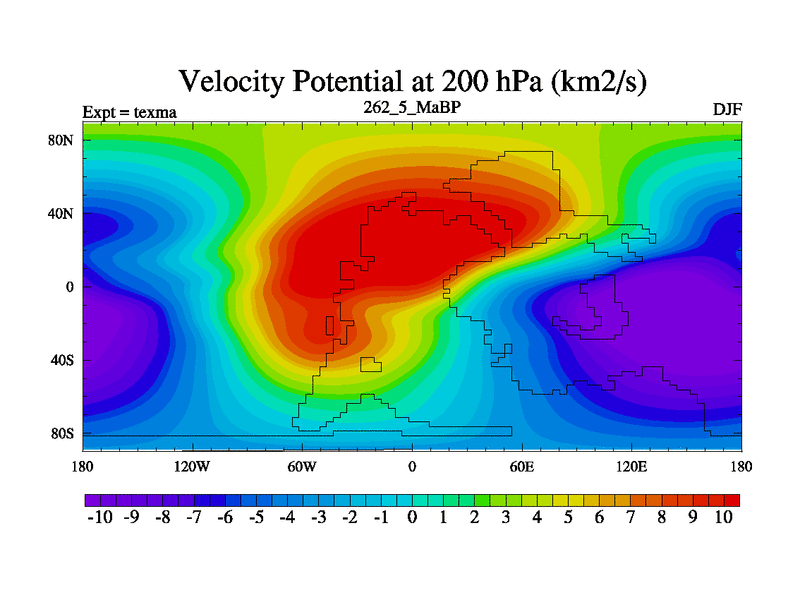 Velocity Potential at 200 hPa (km2/s)

Expt = texma

262_5_MaBP

DJF

80N
40N
0
40S
80S

180 120W 60W 0 60E 120E 180

-10 -9 -8 -7 -6 -5 -4 -3 -2 -1 0 1 2 3 4 5 6 7 8 9 10